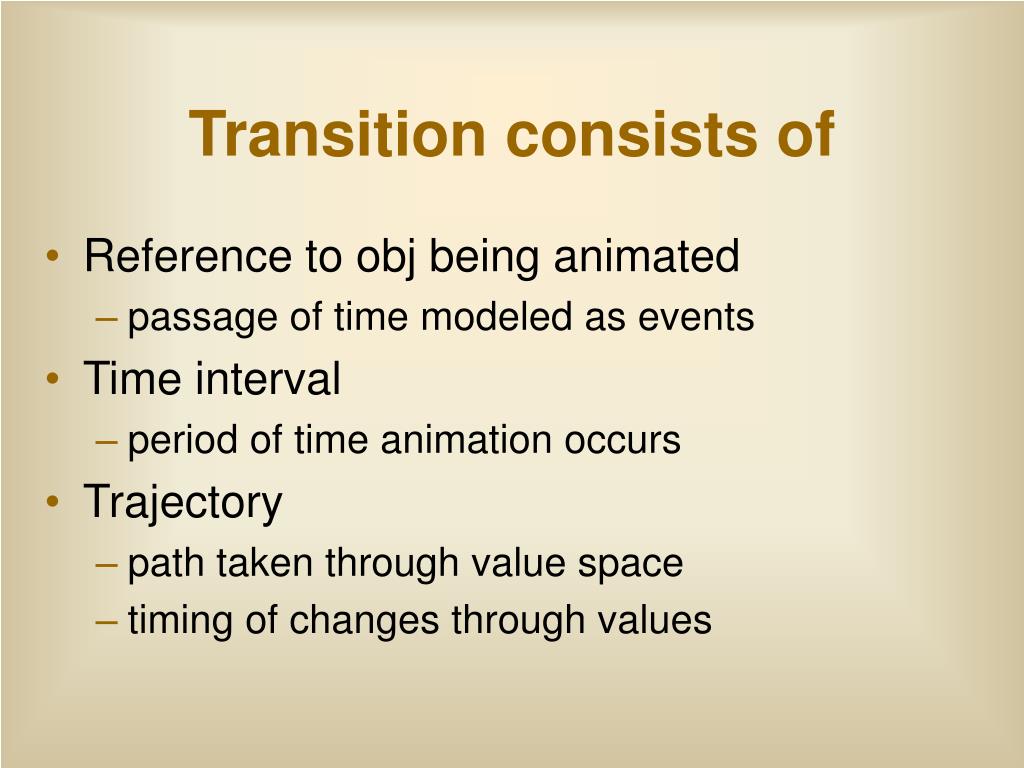 Transition consists of

• Reference to obj being animated
– passage of time modeled as events
• Time interval
– period of time animation occurs
• Trajectory
– path taken through value space
– timing of changes through values